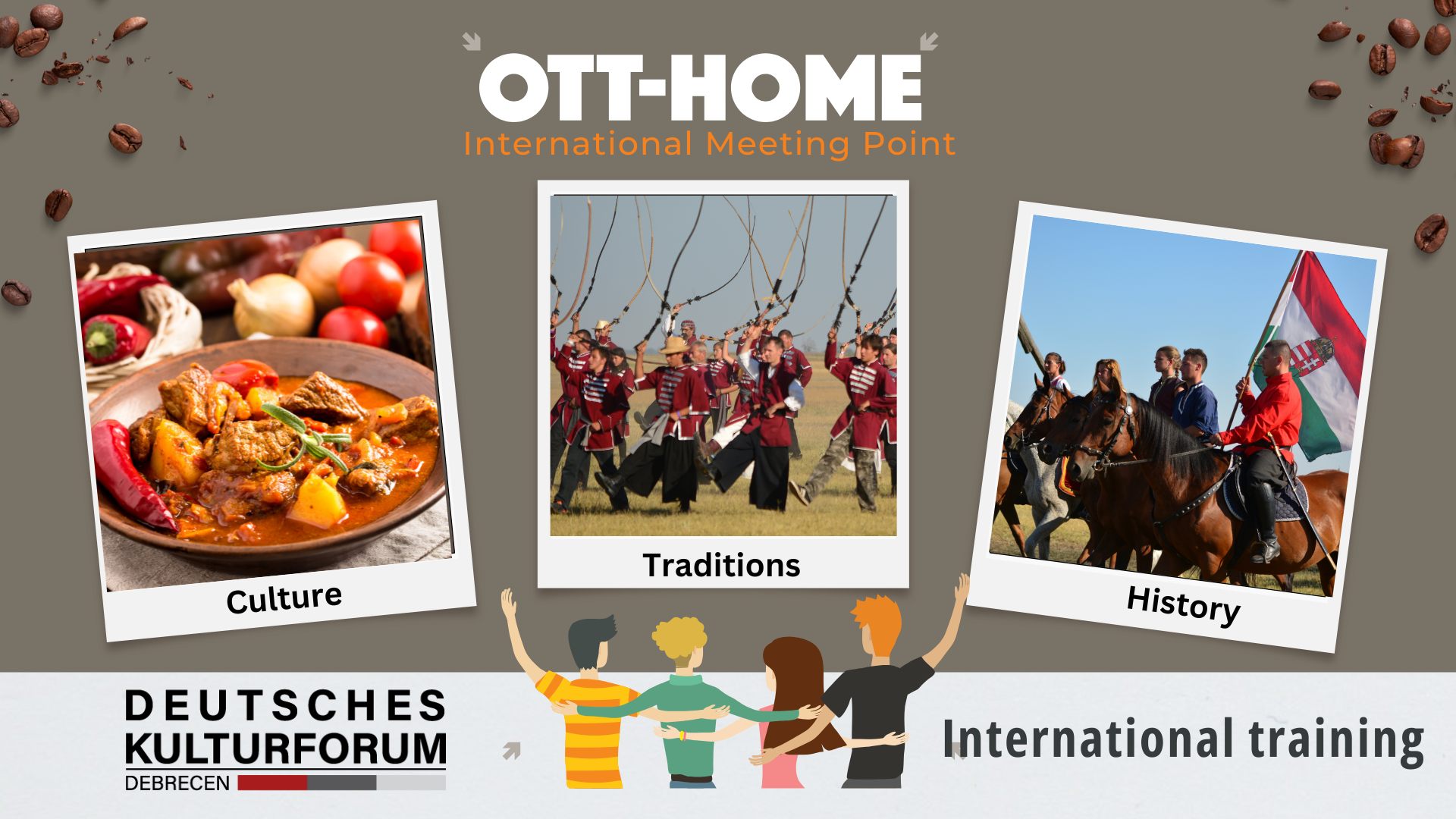 OTT-HOME
International Meeting Point

Culture

Traditions

History

DEUTSCHES
KULTURFORUM
DEBRECEN

International training